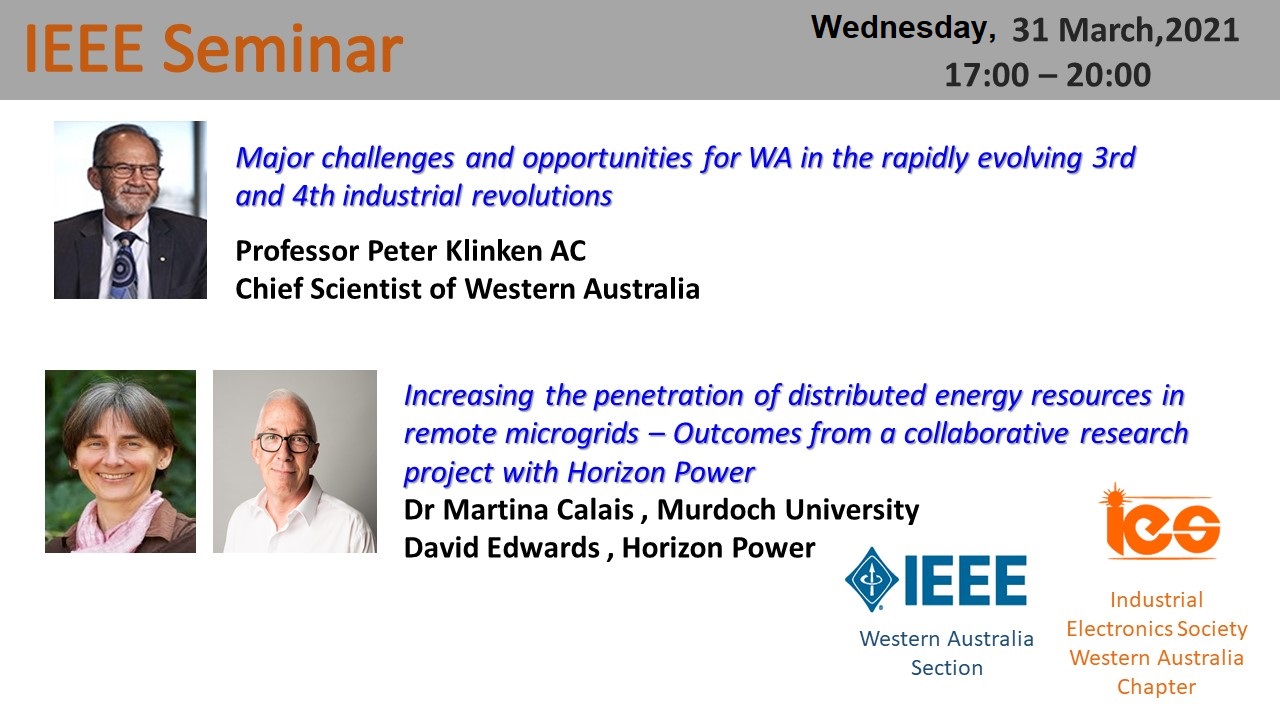 IEEE Seminar

Wednesday, 31 March,2021
17:00 – 20:00

Major challenges and opportunities for WA in the rapidly evolving 3rd and 4th industrial revolutions

Professor Peter Klinken AC
Chief Scientist of Western Australia

Increasing the penetration of distributed energy resources in remote microgrids – Outcomes from a collaborative research project with Horizon Power
Dr Martina Calais , Murdoch University
David Edwards , Horizon Power

IEEE
Western Australia Section

ies
Industrial Electronics Society Western Australia Chapter